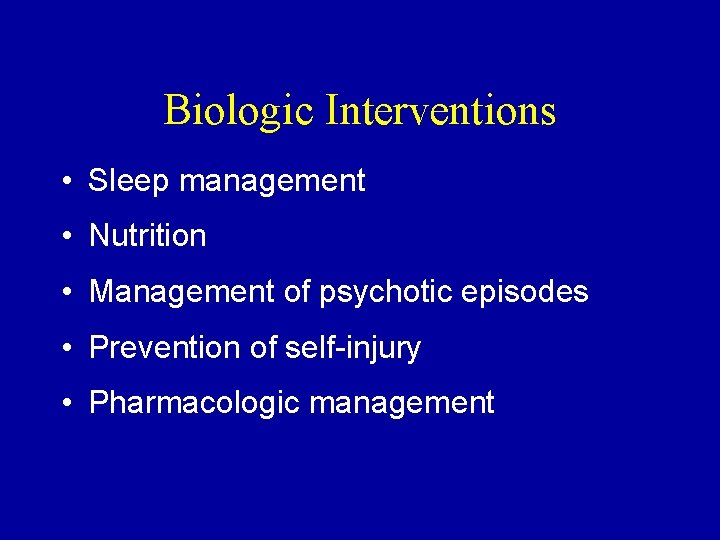 Biologic Interventions

• Sleep management
• Nutrition
• Management of psychotic episodes
• Prevention of self-injury
• Pharmacologic management